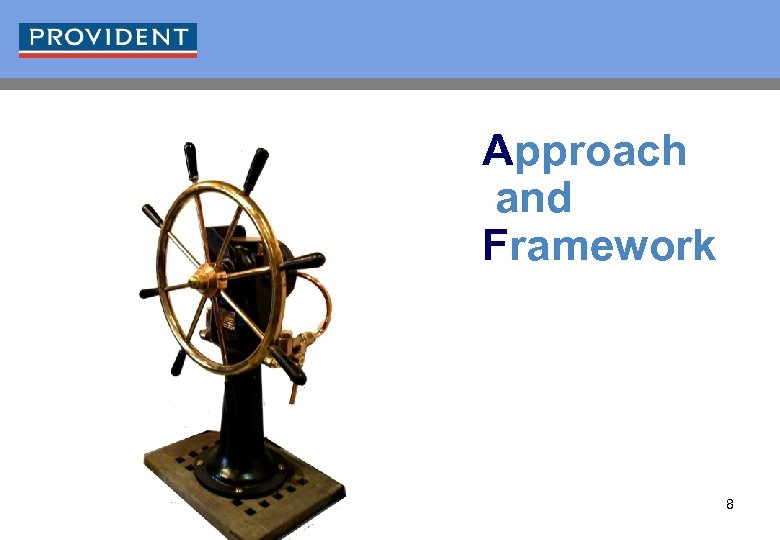 PROVIDENT

Approach and Framework

8